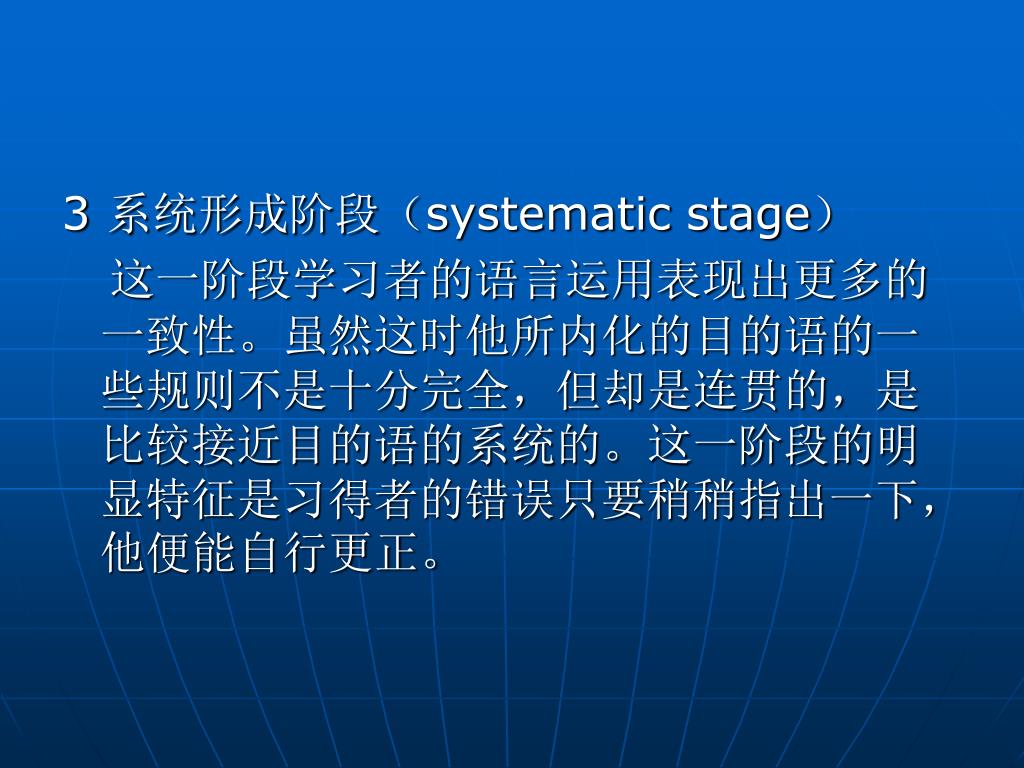 3 系统形成阶段（systematic stage）

这一阶段学习者的语言运用表现出更多的一致性。虽然这时他所内化的目的语的一些规则不是十分完全，但却是连贯的，是比较接近目的语的系统的。这一阶段的明显特征是习得者的错误只要稍稍指出一下，他便能自行更正。